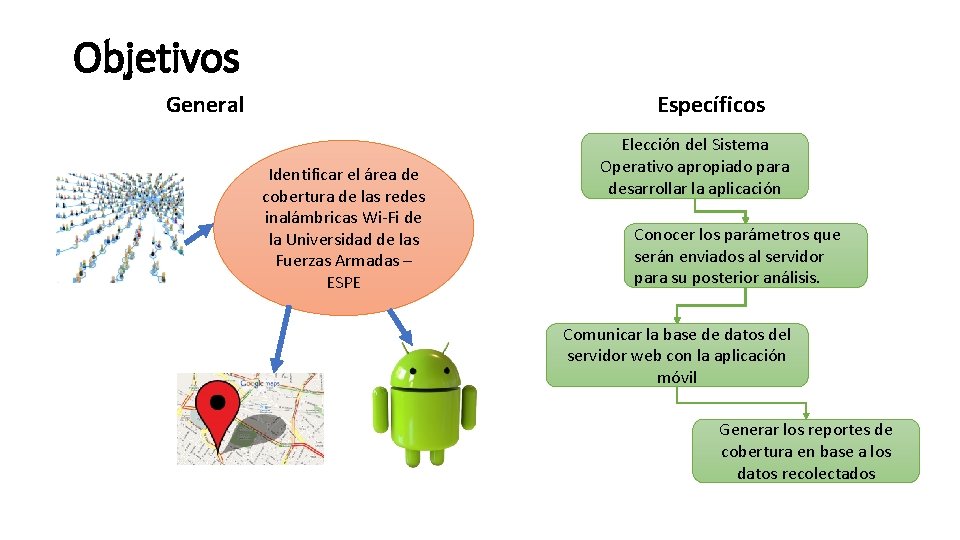 Objetivos

General

Identificar el área de cobertura de las redes inalámbricas Wi-Fi de la Universidad de las Fuerzas Armadas – ESPE

Google maps

Específicos

Elección del Sistema Operativo apropiado para desarrollar la aplicación

Conocer los parámetros que serán enviados al servidor para su posterior análisis.

Comunicar la base de datos del servidor web con la aplicación móvil

Generar los reportes de cobertura en base a los datos recolectados